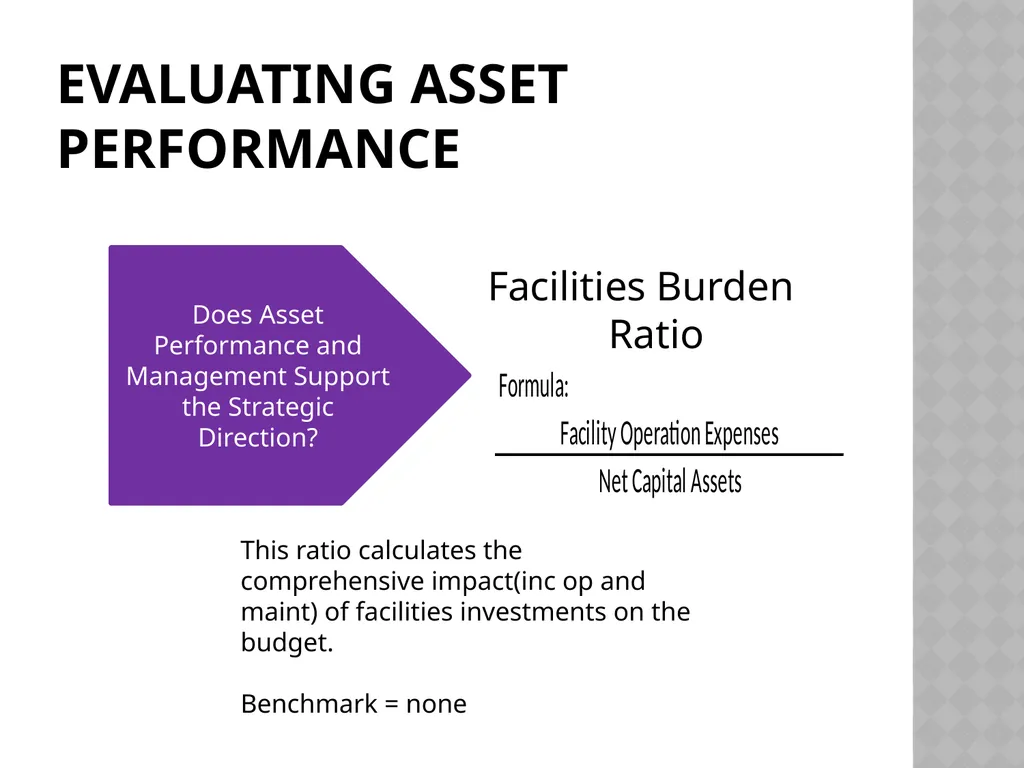 EVALUATING ASSET PERFORMANCE

Does Asset Performance and Management Support the Strategic Direction?

Facilities Burden Ratio

Formula:

$\frac{\text{Facility Operation Expenses}}{\text{Net Capital Assets}}$

This ratio calculates the comprehensive impact(inc op and maint) of facilities investments on the budget.

Benchmark = none